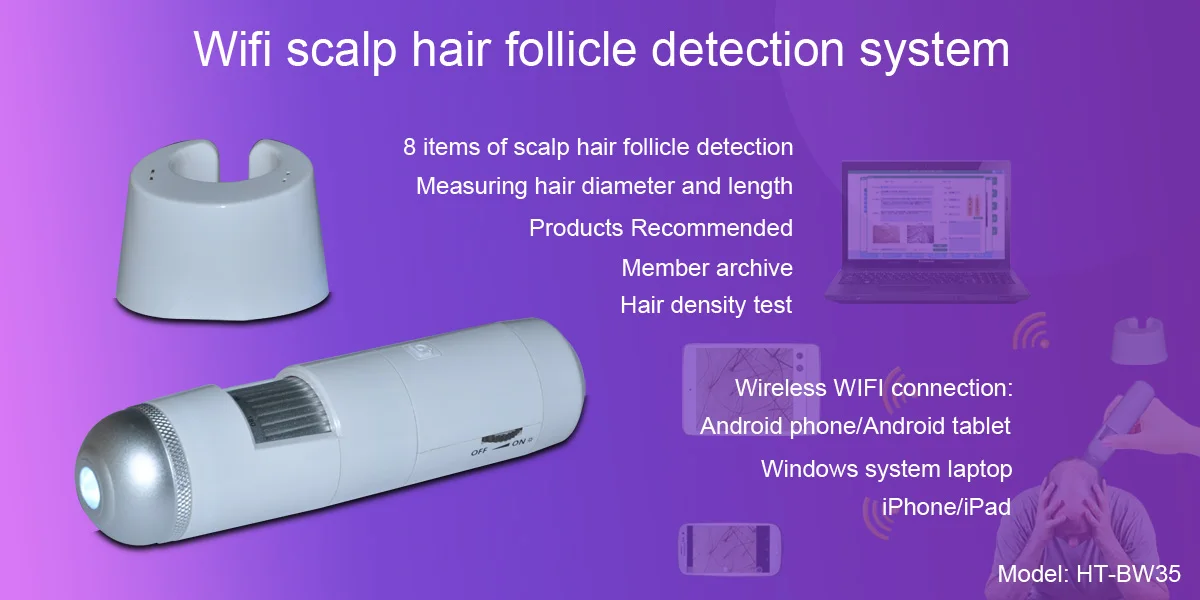 Wifi scalp hair follicle detection system

8 items of scalp hair follicle detection
Measuring hair diameter and length
Products Recommended
Member archive
Hair density test

Wireless WIFI connection:
Android phone/Android tablet
Windows system laptop
iPhone/iPad

OFF ON

Model: HT-BW35